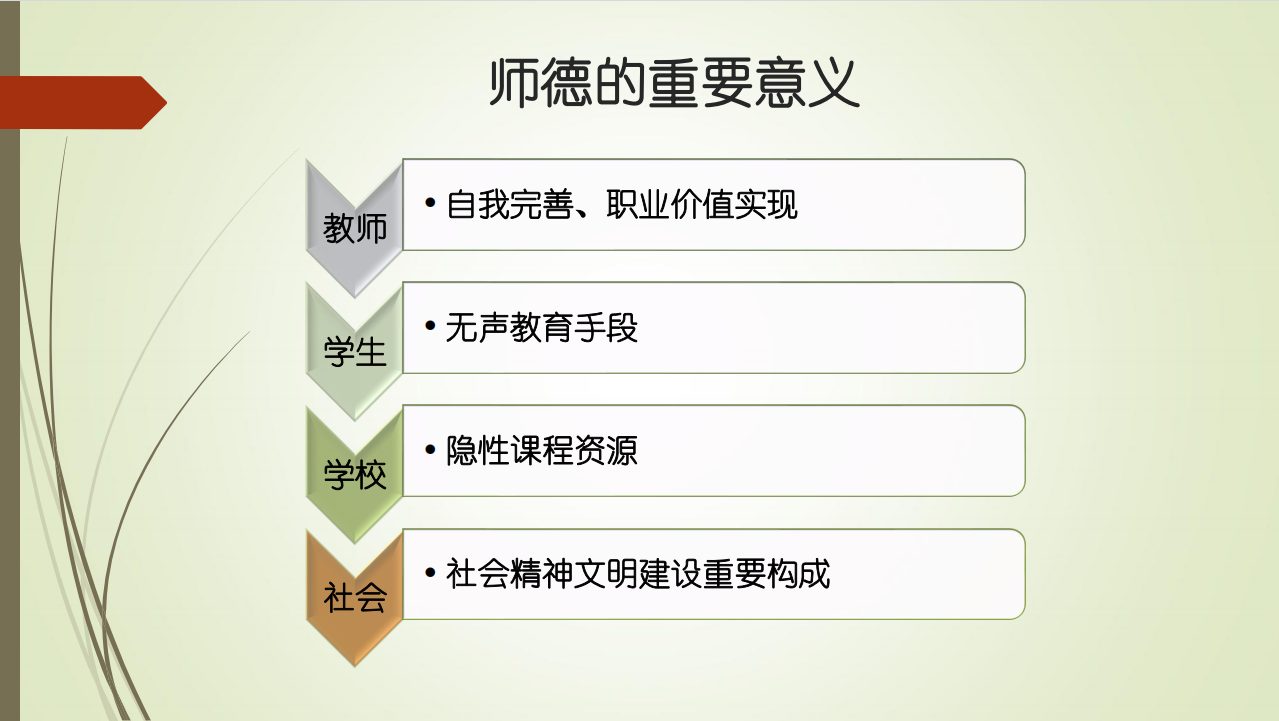 师德的重要意义

教师
• 自我完善、职业价值实现

学生
• 无声教育手段

学校
• 隐性课程资源

社会
• 社会精神文明建设重要构成